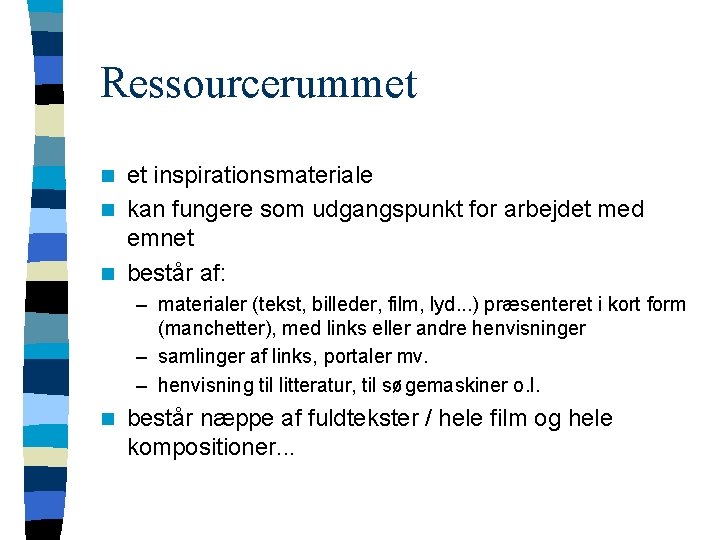 Ressourcerummet

- et inspirationsmateriale
- kan fungere som udgangspunkt for arbejdet med emnet
- består af:
  – materialer (tekst, billeder, film, lyd...) præsenteret i kort form (manchetter), med links eller andre henvisninger
  – samlinger af links, portaler mv.
  – henvisning til litteratur, til søgemaskiner o.l.
- består næppe af fuldtekster / hele film og hele kompositioner...